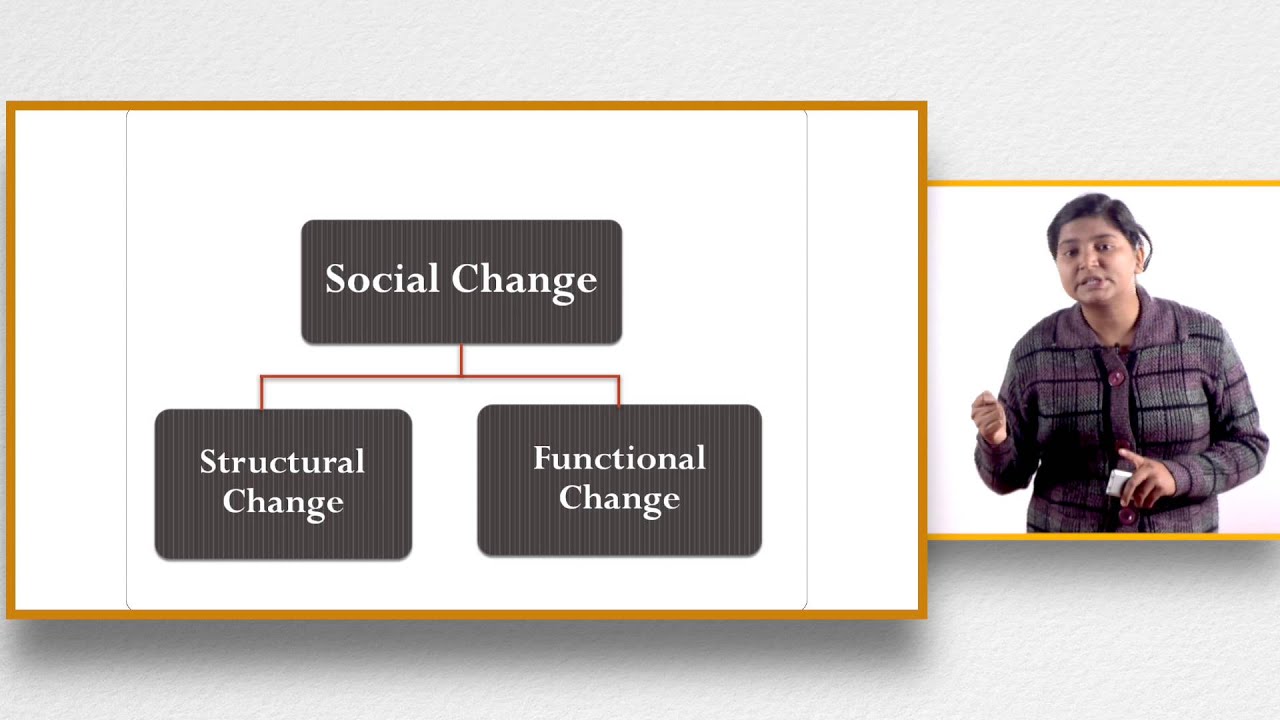 Social Change

Structural Change

Functional Change